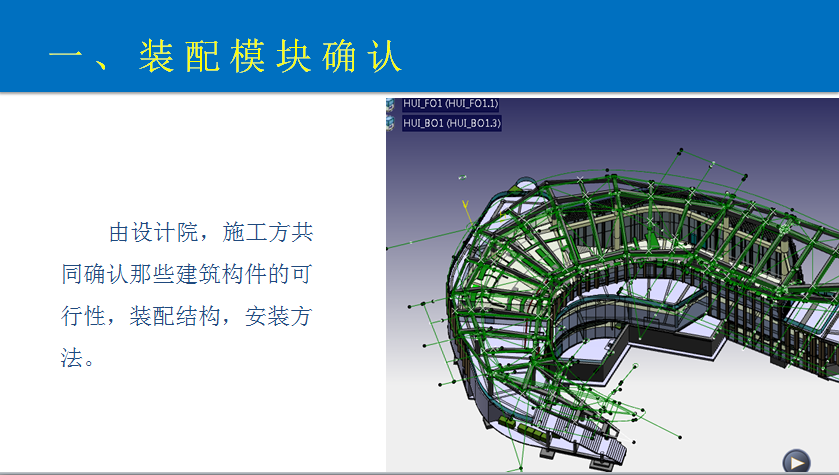 一、装配模块确认

由设计院，施工方共同确认那些建筑构件的可行性，装配结构，安装方法。

HUI_FO1 (HUI_FO1.1)
HUI_BO1 (HUI_BO1.3)